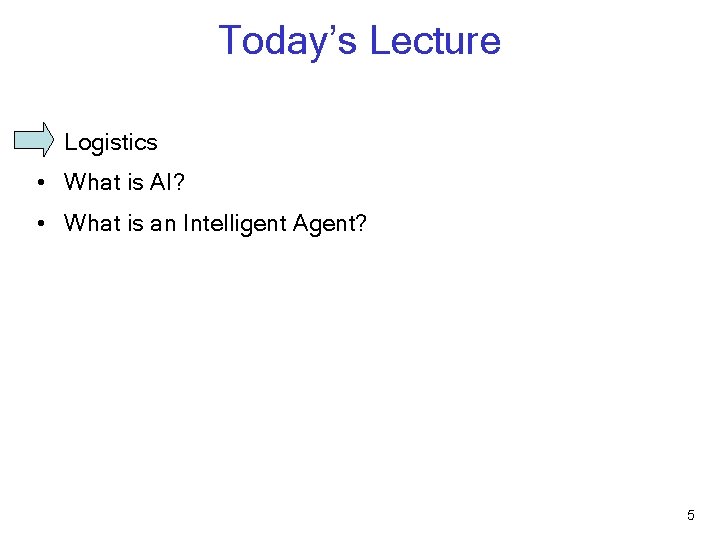 Today's Lecture

Logistics
• What is AI?
• What is an Intelligent Agent?

5